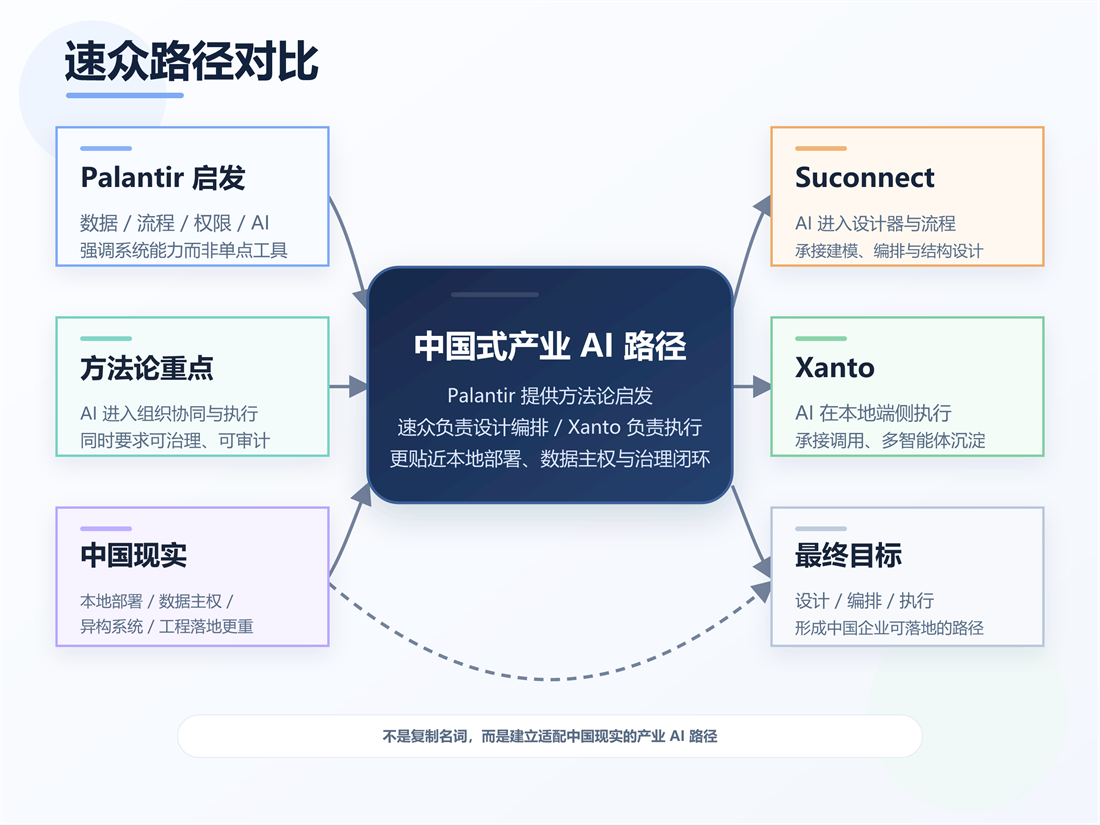 速众路径对比

Palantir 启发

数据 / 流程 / 权限 / AI
强调系统能力而非单点工具

方法论重点

AI 进入组织协同与执行
同时要求可治理、可审计

中国现实

本地部署 / 数据主权 /
异构系统 / 工程落地更重

中国式产业 AI 路径

Palantir 提供方法论启发
速众负责设计编排 / Xanto 负责执行
更贴近本地部署、数据主权与治理闭环

Suconnect

AI 进入设计器与流程
承接建模、编排与结构设计

Xanto

AI 在本地端侧执行
承接调用、多智能体沉淀

最终目标

设计 / 编排 / 执行
形成中国企业可落地的路径

不是复制名词，而是建立适配中国现实的产业 AI 路径